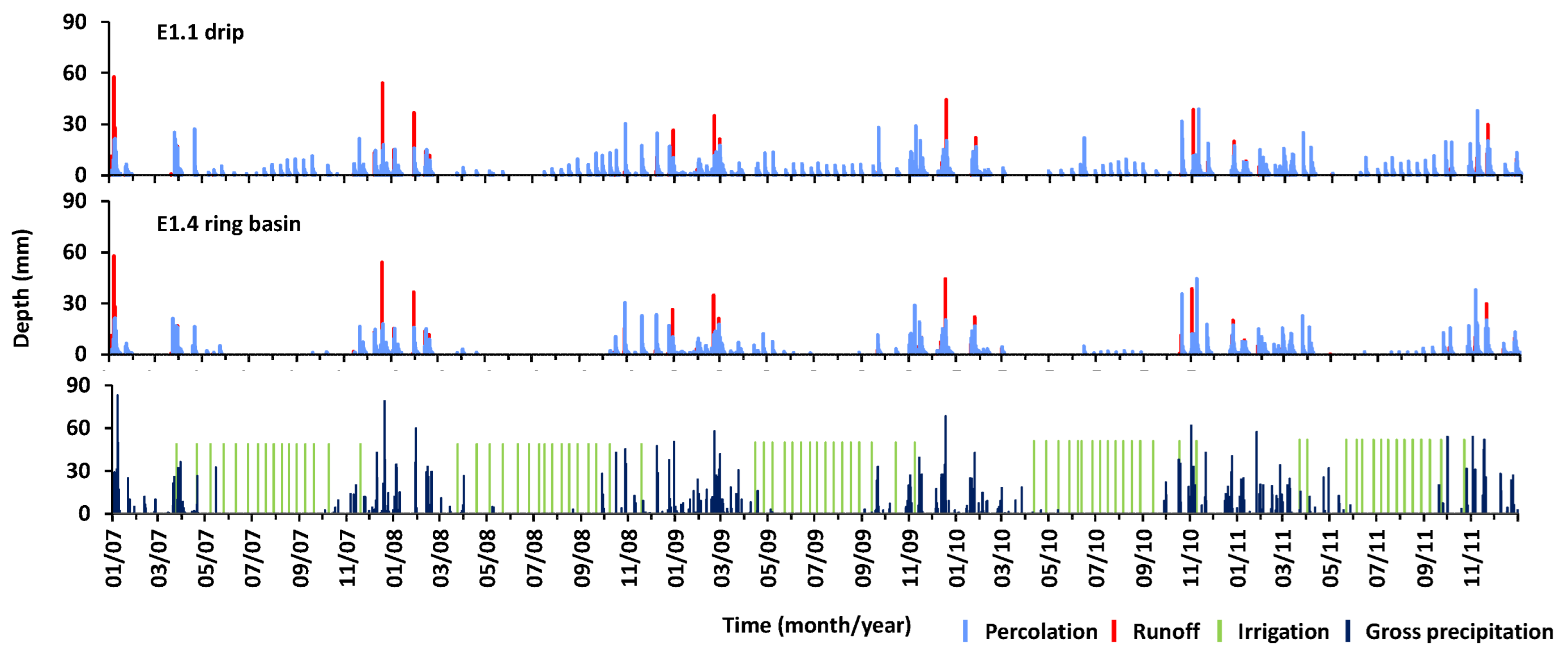 90
60
30
0
E1.1 drip

90
60
30
0
E1.4 ring basin

Depth (mm)

90
60
30
0

01/07 03/07 05/07 07/07 09/07 11/07 01/08 03/08 05/08 07/08 09/08 11/08 01/09 03/09 05/09 07/09 09/09 11/09 01/10 03/10 05/10 07/10 09/10 11/10 01/11 03/11 05/11 07/11 09/11 11/11

Time (month/year)

Percolation Runoff Irrigation Gross precipitation